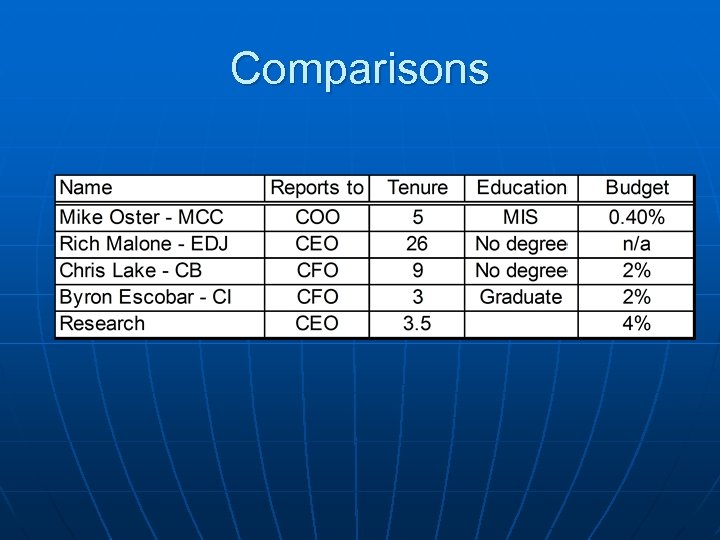 Comparisons

| Name | Reports to | Tenure | Education | Budget |
|---|---|---|---|---|
| Mike Oster - MCC | COO | 5 | MIS | 0.40% |
| Rich Malone - EDJ | CEO | 26 | No degree | n/a |
| Chris Lake - CB | CFO | 9 | No degree | 2% |
| Byron Escobar - CI | CFO | 3 | Graduate | 2% |
| Research | CEO | 3.5 | | 4% |